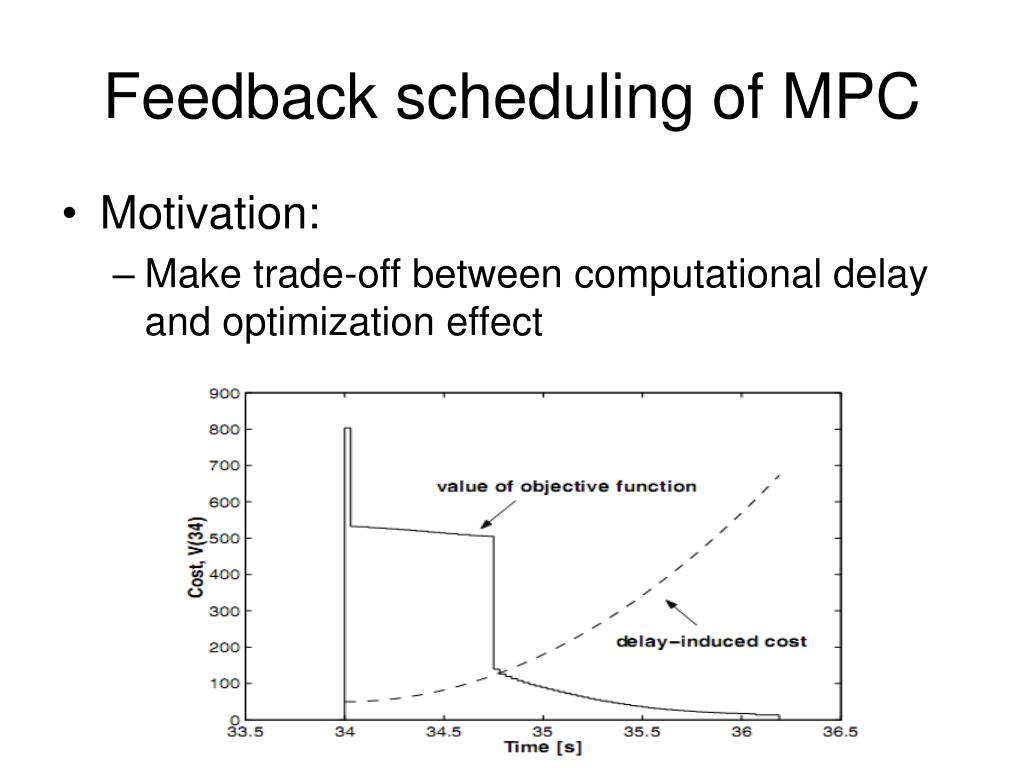 Feedback scheduling of MPC

• Motivation:

– Make trade-off between computational delay and optimization effect

900
800
700
600
500
400
300
200
100
0
Cost, V(34)
value of objective function
delay–induced cost
33.5
34
34.5
35
35.5
36
36.5
Time [s]